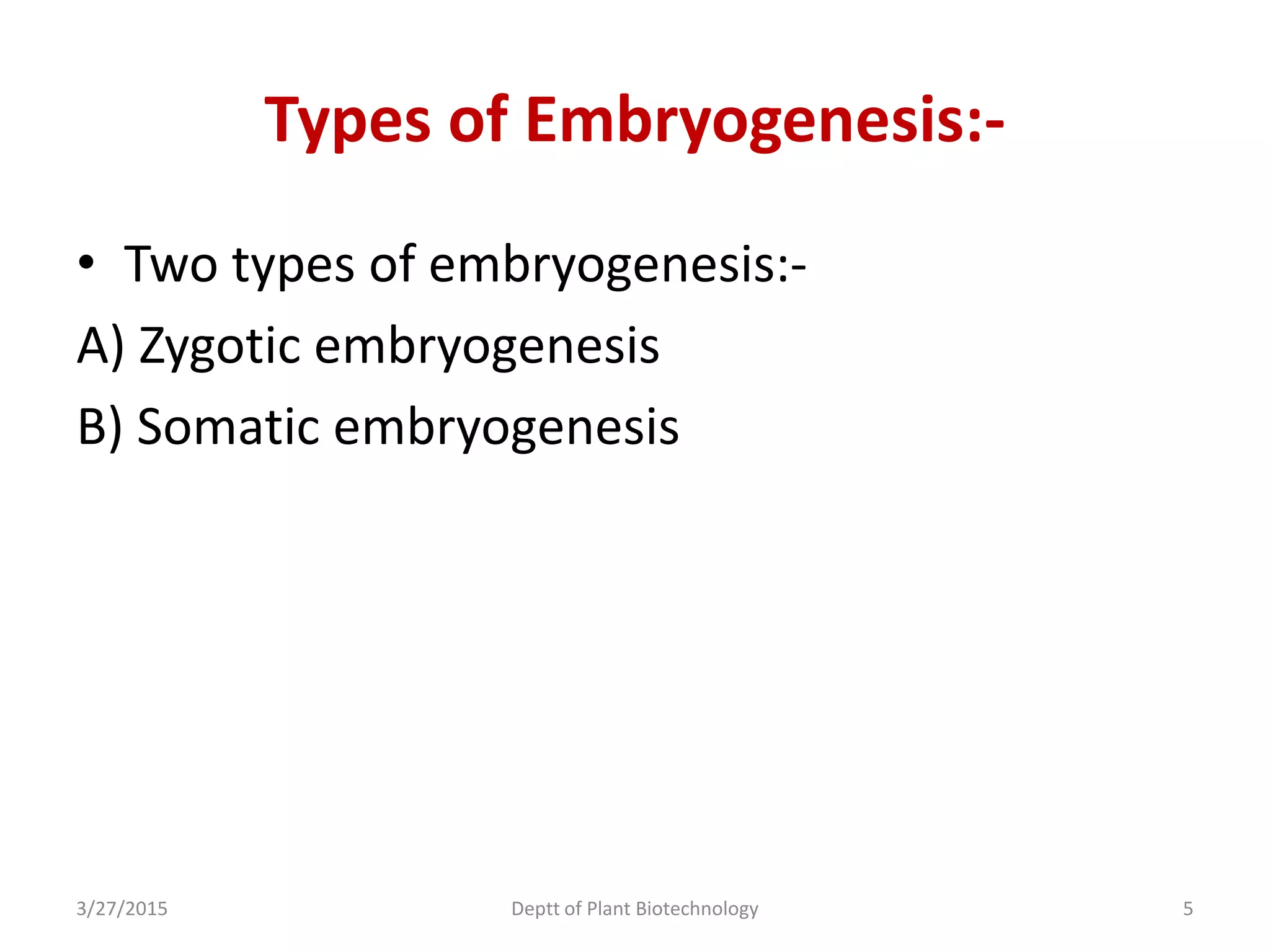 Types of Embryogenesis:-

• Two types of embryogenesis:-

A) Zygotic embryogenesis

B) Somatic embryogenesis

3/27/2015

Deptt of Plant Biotechnology

5